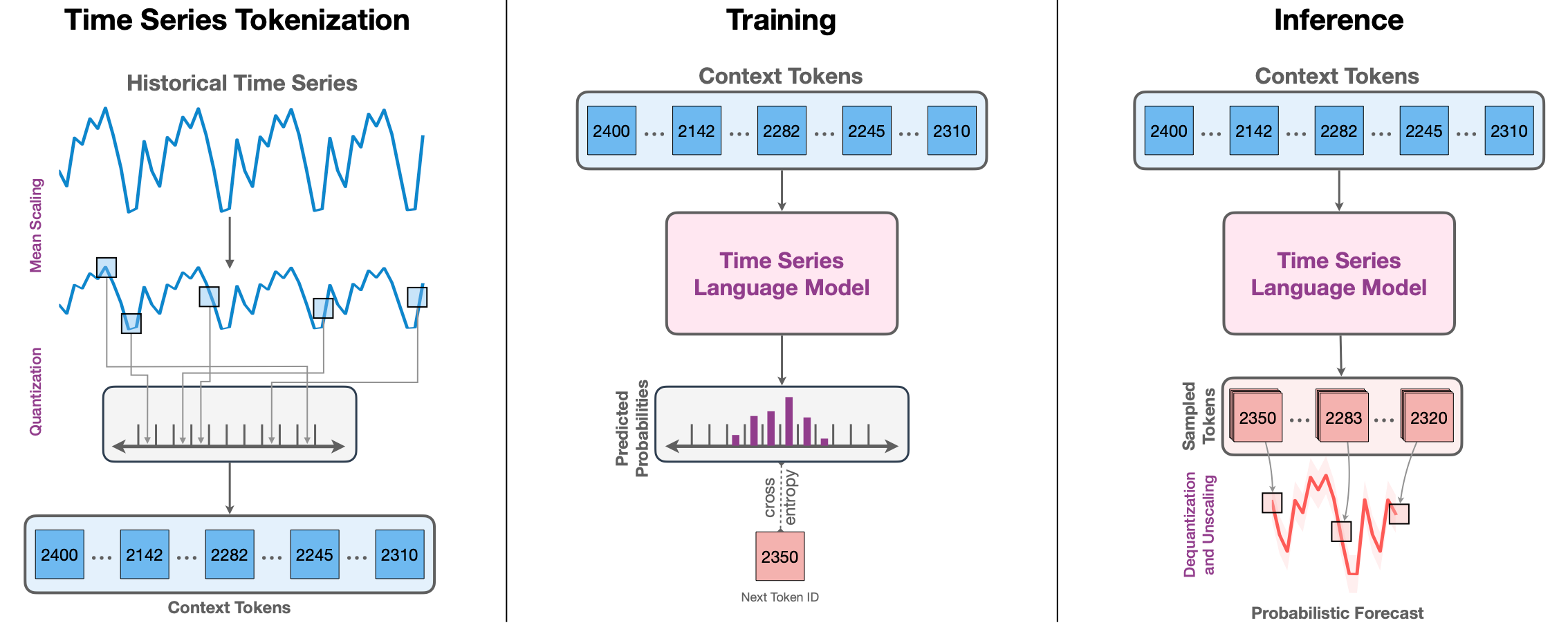 Time Series Tokenization

Historical Time Series

Mean Scaling

Quantization

2400 ... 2142 ... 2282 ... 2245 ... 2310

Context Tokens

Training

Context Tokens

2400 ... 2142 ... 2282 ... 2245 ... 2310

Time Series Language Model

Predicted Probabilities

cross entropy

2350

Next Token ID

Inference

Context Tokens

2400 ... 2142 ... 2282 ... 2245 ... 2310

Time Series Language Model

Sampled Tokens

2350 ... 2283 ... 2320

Dequantization and Unscaling

Probabilistic Forecast